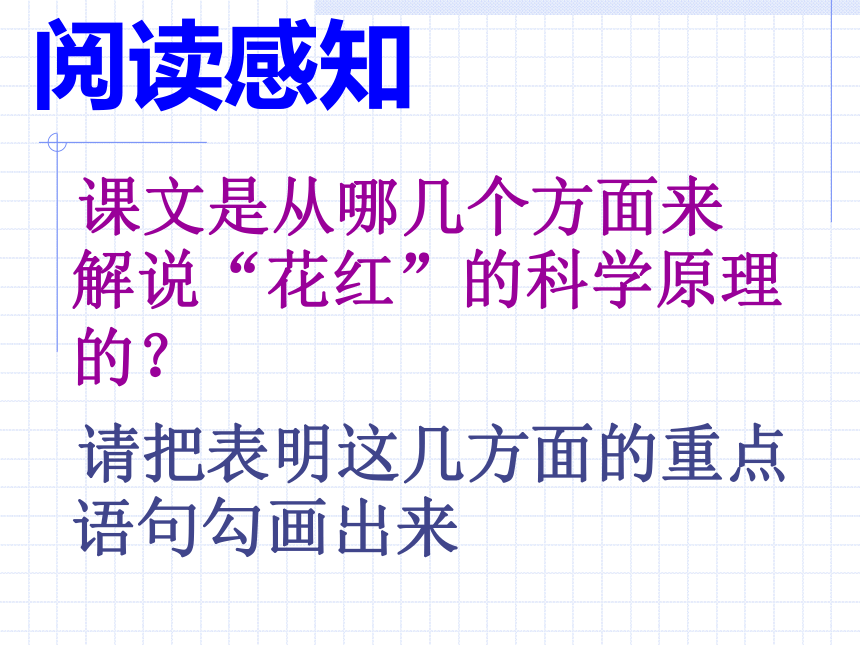 阅读感知

课文是从哪几个方面来解说“花红”的科学原理的？

请把表明这几方面的重点语句勾画出来